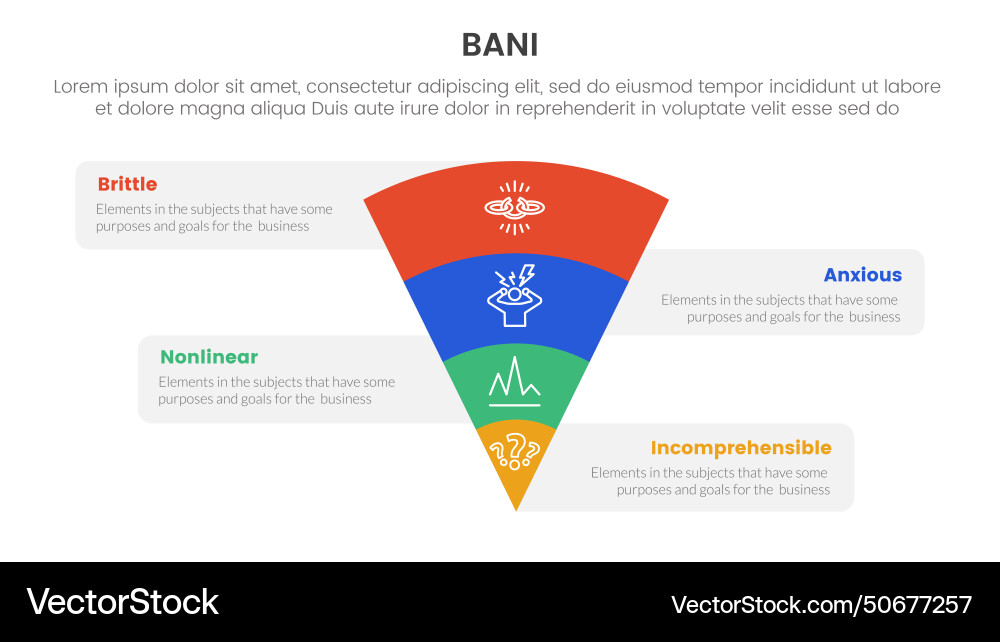 BANI

Lorem ipsum dolor sit amet, consectetur adipiscing elit, sed do eiusmod tempor incididunt ut labore et dolore magna aliqua Duis aute irure dolor in reprehenderit in voluptate velit esse sed do

Brittle
Elements in the subjects that have some purposes and goals for the business

Anxious
Elements in the subjects that have some purposes and goals for the business

Nonlinear
Elements in the subjects that have some purposes and goals for the business

Incomprehensible
Elements in the subjects that have some purposes and goals for the business

VectorStock
VectorStock.com/50677257